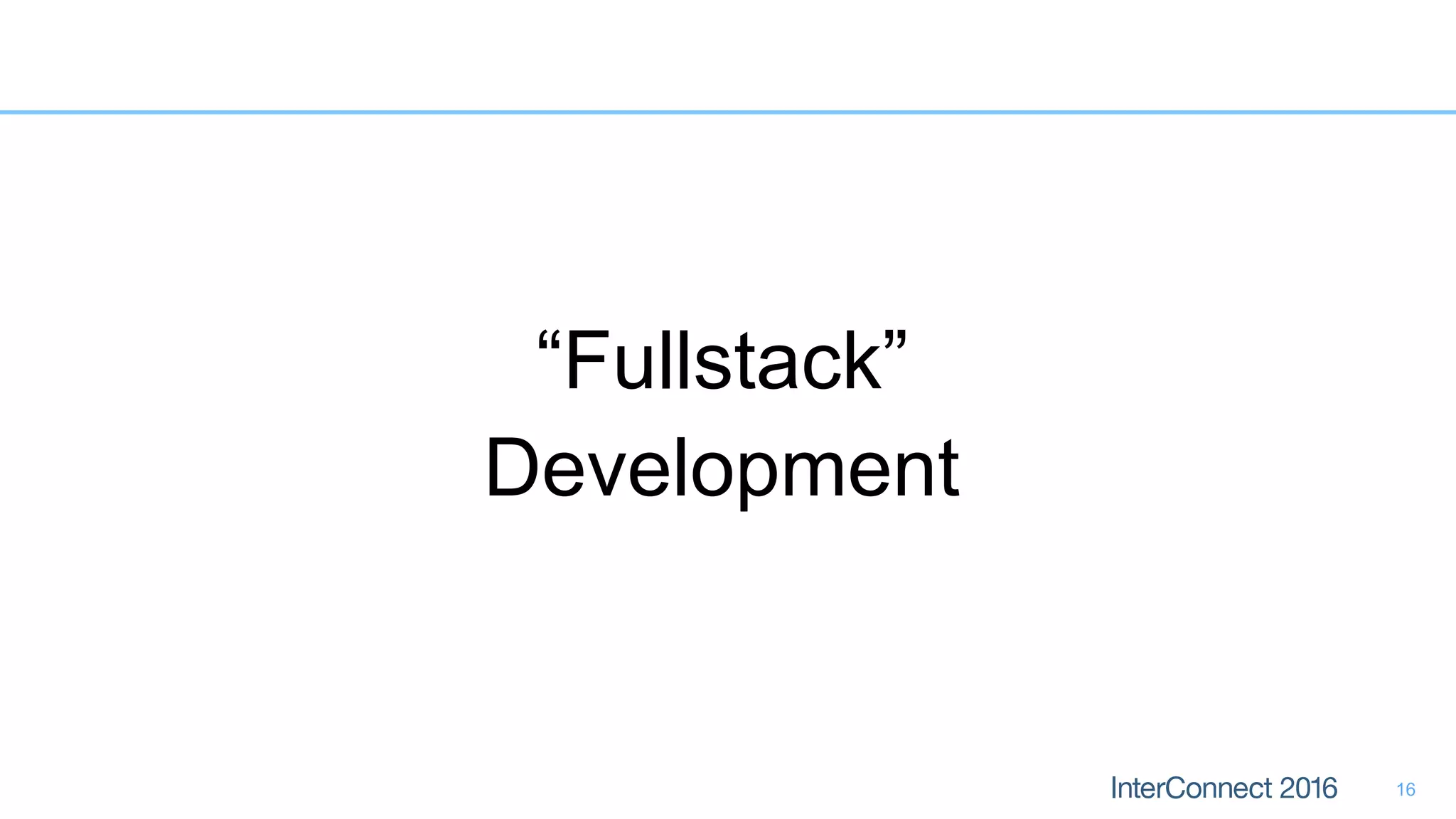 “Fullstack” Development

InterConnect 2016 16